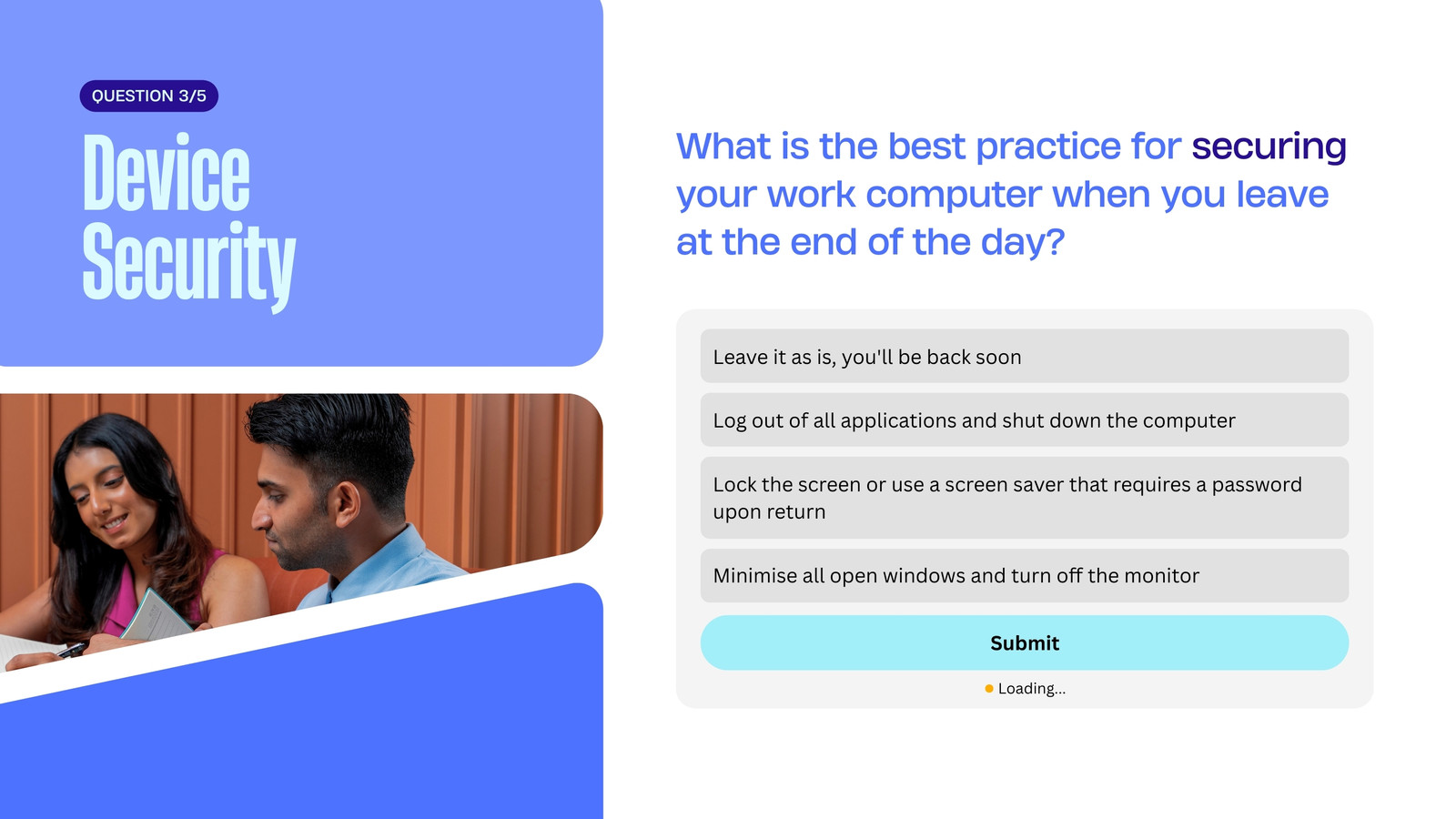 QUESTION 3/5

Device Security

What is the best practice for securing your work computer when you leave at the end of the day?

Leave it as is, you'll be back soon

Log out of all applications and shut down the computer

Lock the screen or use a screen saver that requires a password upon return

Minimise all open windows and turn off the monitor

Submit

Loading...